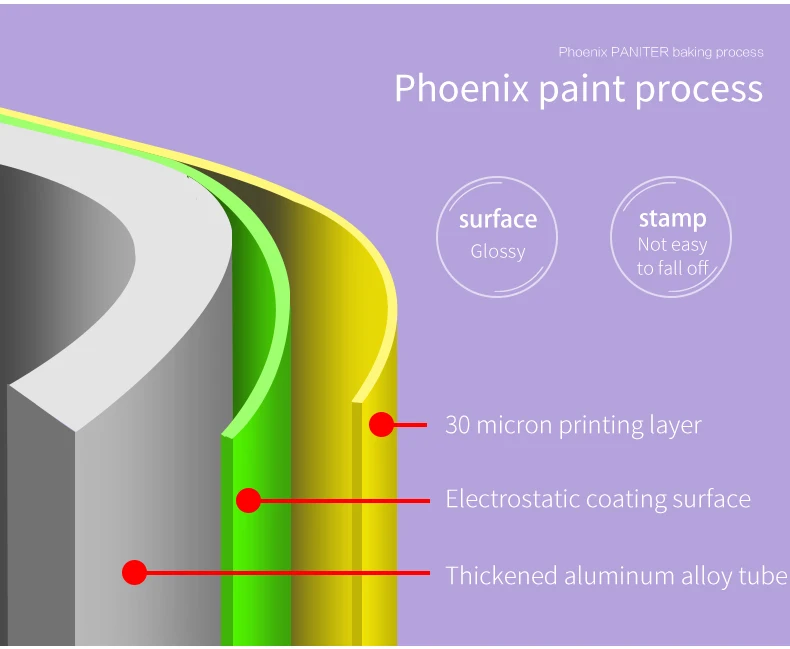 Phoenix PANITER baking process

Phoenix paint process

surface
Glossy

stamp
Not easy to fall off

30 micron printing layer

Electrostatic coating surface

Thickened aluminum alloy tube